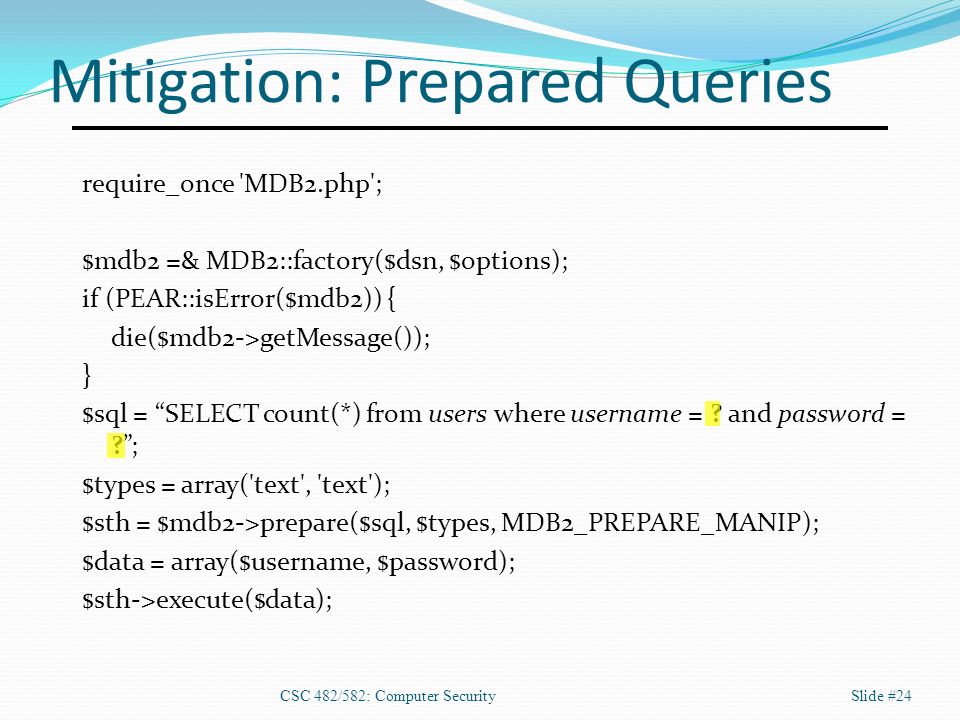 Mitigation: Prepared Queries

require_once 'MDB2.php';

$mdb2 =& MDB2::factory($dsn, $options);
if (PEAR::isError($mdb2)) {
    die($mdb2->getMessage());
}
$sql = “SELECT count(*) from users where username = ? and password = ?”;
$types = array('text', 'text');
$sth = $mdb2->prepare($sql, $types, MDB2_PREPARE_MANIP);
$data = array($username, $password);
$sth->execute($data);

CSC 482/582: Computer Security

Slide #24